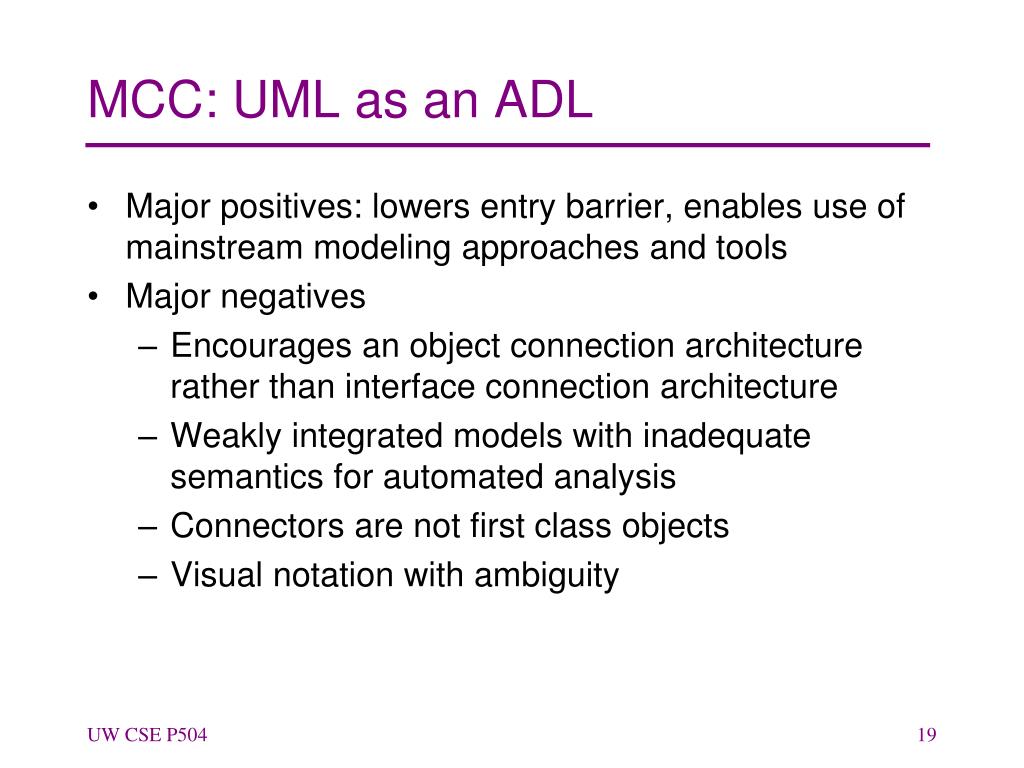 MCC: UML as an ADL

• Major positives: lowers entry barrier, enables use of mainstream modeling approaches and tools
• Major negatives
– Encourages an object connection architecture rather than interface connection architecture
– Weakly integrated models with inadequate semantics for automated analysis
– Connectors are not first class objects
– Visual notation with ambiguity

UW CSE P504

19